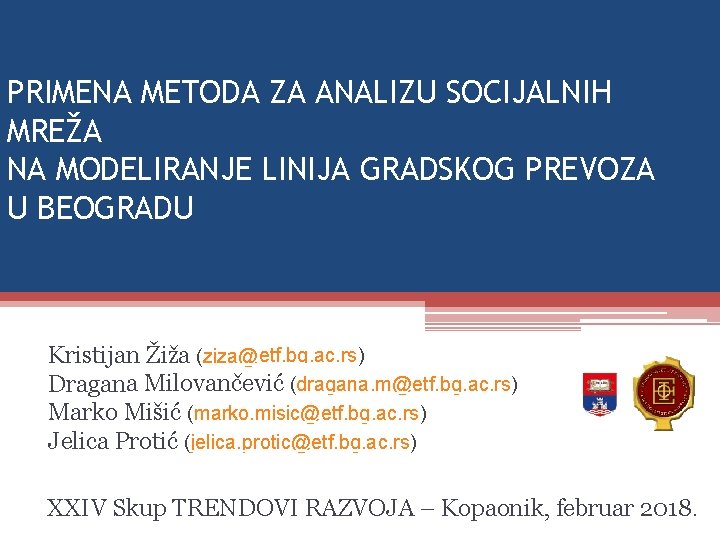 PRIMENA METODA ZA ANALIZU SOCIJALNIH MREŽA
NA MODELIRANJE LINIJA GRADSKOG PREVOZA U BEOGRADU

Kristijan Žiža (ziza@etf.bg.ac.rs)
Dragana Milovančević (dragana.m@etf.bg.ac.rs)
Marko Mišić (marko.misic@etf.bg.ac.rs)
Jelica Protić (jelica.protic@etf.bg.ac.rs)

XXIV Skup TRENDOVI RAZVOJA – Kopaonik, februar 2018.